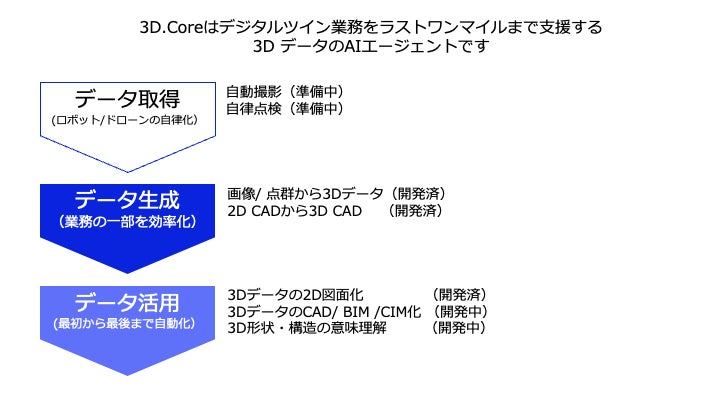 3D.Coreはデジタルツイン業務をラストワンマイルまで支援する
3D データのAIエージェントです

データ取得
（ロボット/ドローンの自律化）

自動撮影（準備中）
自律点検（準備中）

データ生成
（業務の一部を効率化）

画像/ 点群から3Dデータ（開発済）
2D CADから3D CAD （開発済）

データ活用
（最初から最後まで自動化）

3Dデータの2D図面化 （開発済）
3DデータのCAD/ BIM /CIM化 （開発中）
3D形状・構造の意味理解 （開発中）